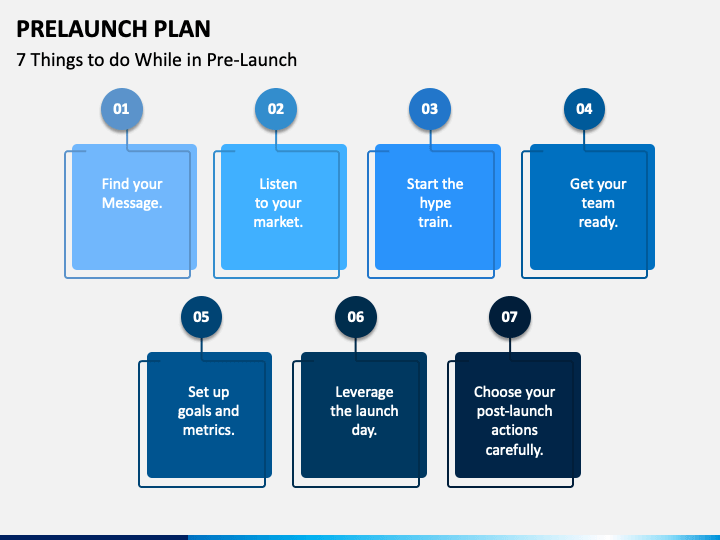 PRELAUNCH PLAN

7 Things to do While in Pre-Launch

01

Find your Message.

02

Listen to your market.

03

Start the hype train.

04

Get your team ready.

05

Set up goals and metrics.

06

Leverage the launch day.

07

Choose your post-launch actions carefully.